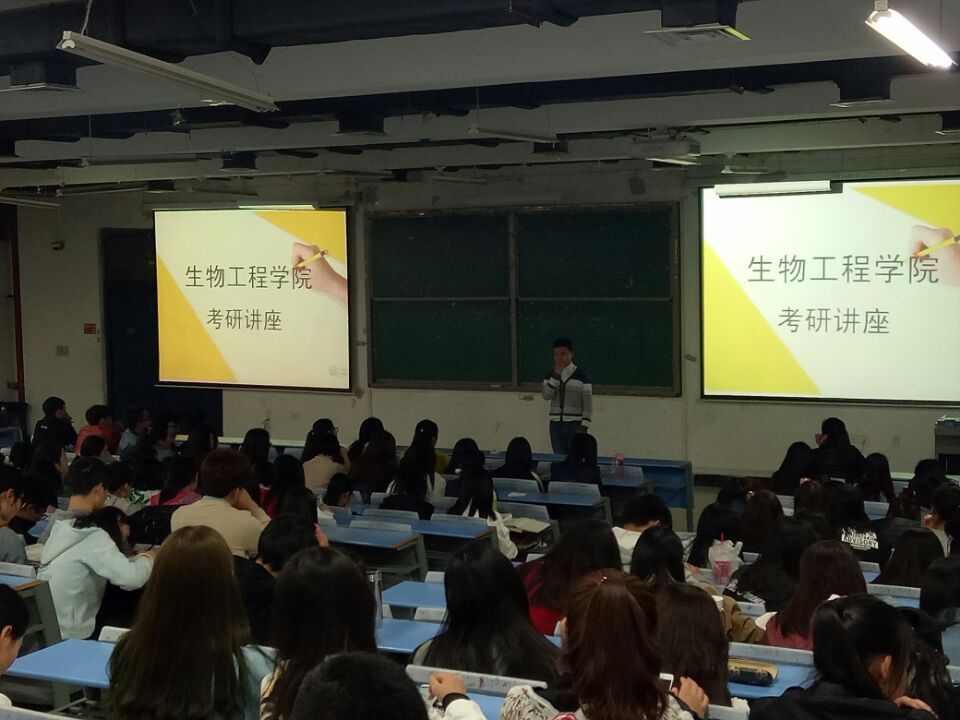 生物工程学院
考研讲座

生物工程学院
考研讲座